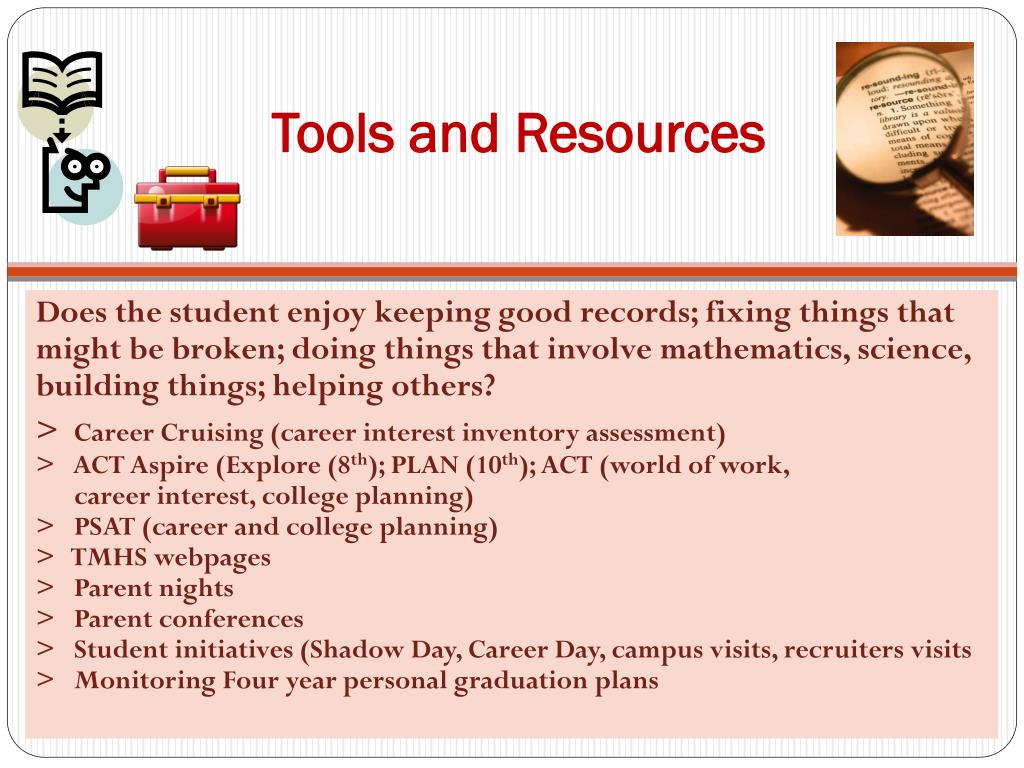 Tools and Resources

Does the student enjoy keeping good records; fixing things that might be broken; doing things that involve mathematics, science, building things; helping others?

> Career Cruising (career interest inventory assessment)
> ACT Aspire (Explore ($8^{th}$); PLAN ($10^{th}$); ACT (world of work, career interest, college planning)
> PSAT (career and college planning)
> TMHS webpages
> Parent nights
> Parent conferences
> Student initiatives (Shadow Day, Career Day, campus visits, recruiters visits
> Monitoring Four year personal graduation plans